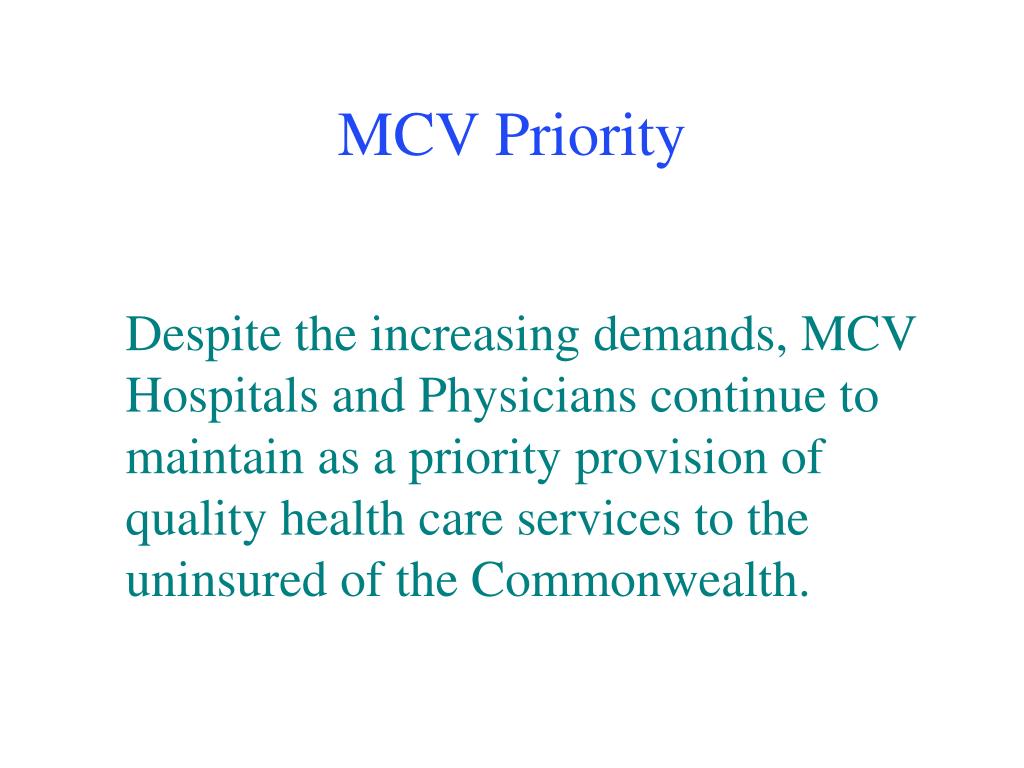 MCV Priority

Despite the increasing demands, MCV Hospitals and Physicians continue to maintain as a priority provision of quality health care services to the uninsured of the Commonwealth.